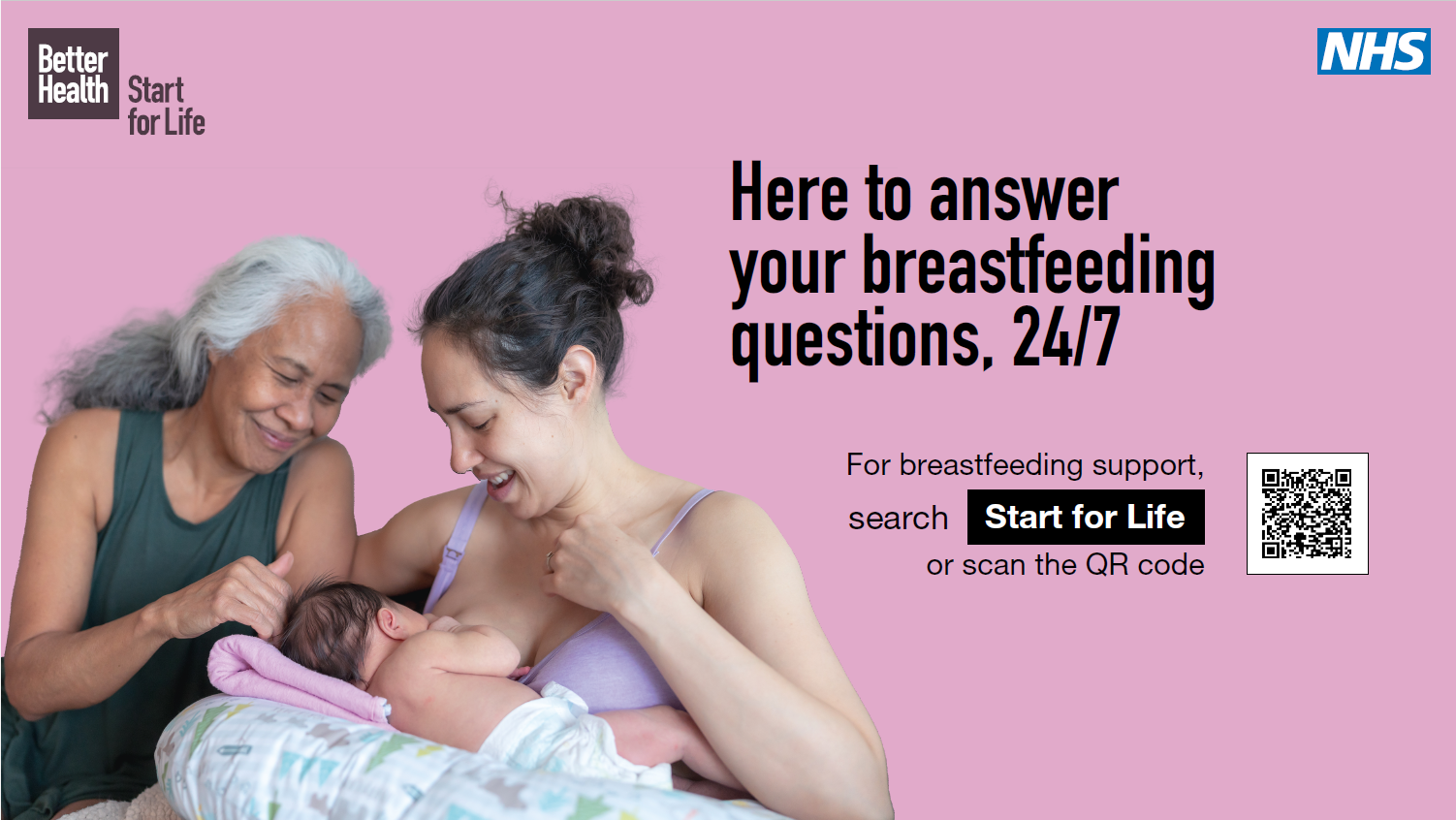 Better Health Start for Life

NHS

Here to answer your breastfeeding questions, 24/7

For breastfeeding support, search Start for Life or scan the QR code